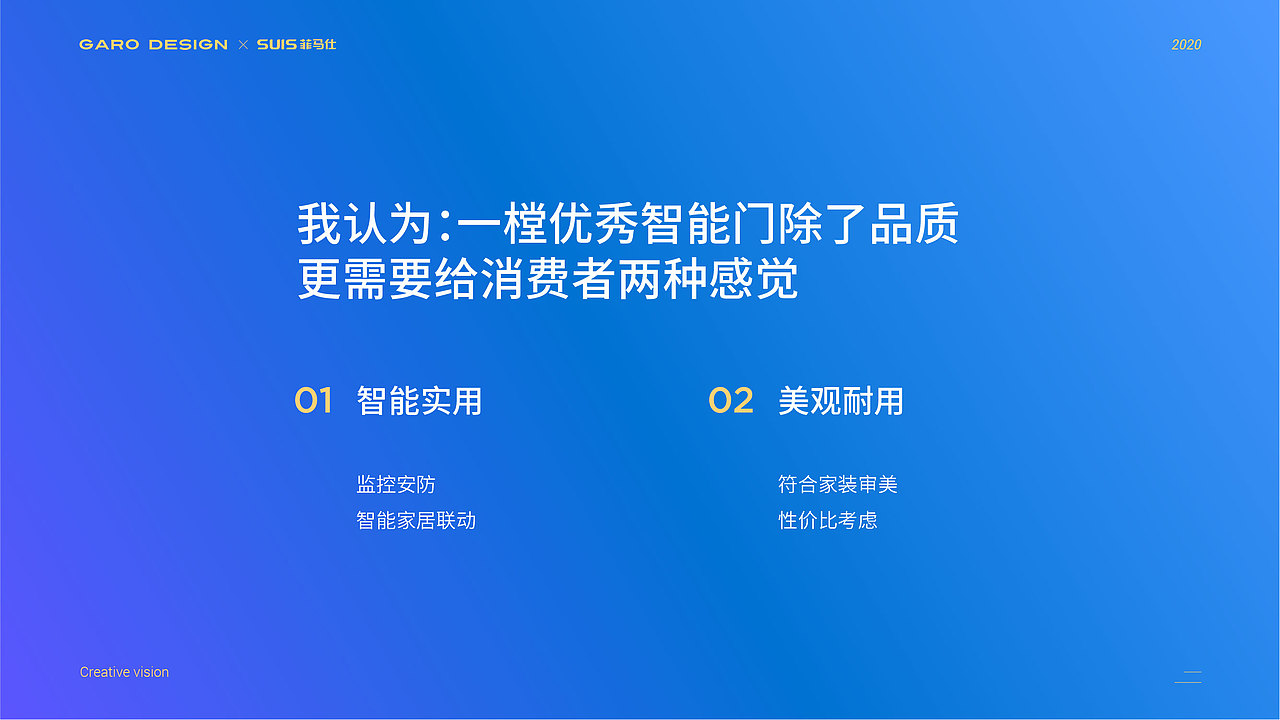 GARO DESIGN × SUIS菲马仕

2020

我认为：一樘优秀智能门除了品质更需要给消费者两种感觉

01 智能实用

监控安防
智能家居联动

02 美观耐用

符合家装审美
性价比考虑

Creative vision